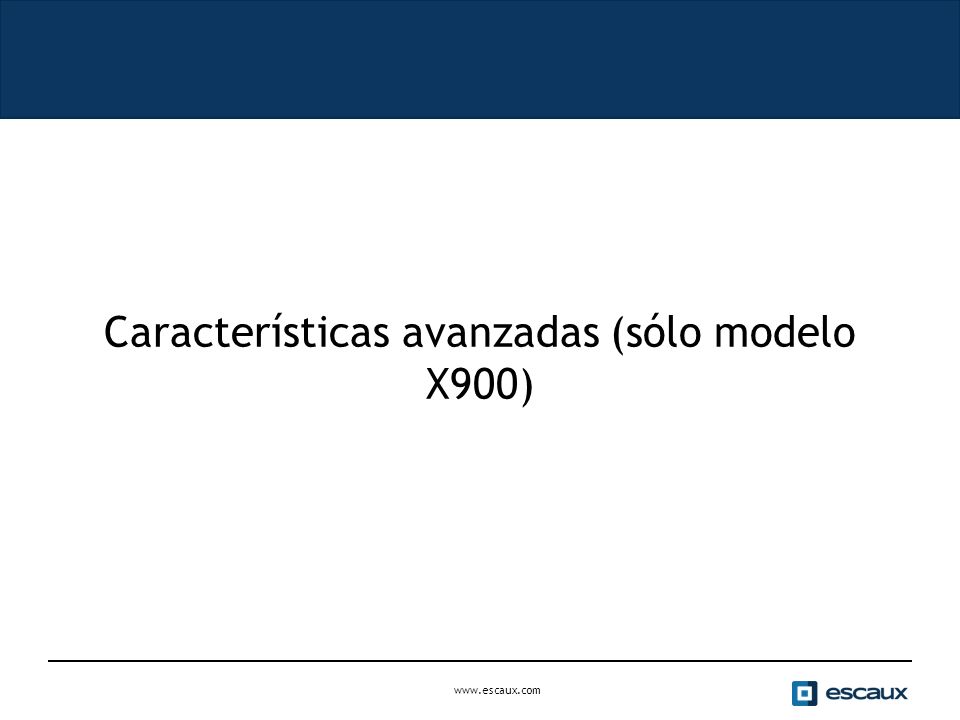 Características avanzadas (sólo modelo X900)

www.escaux.com

escaux